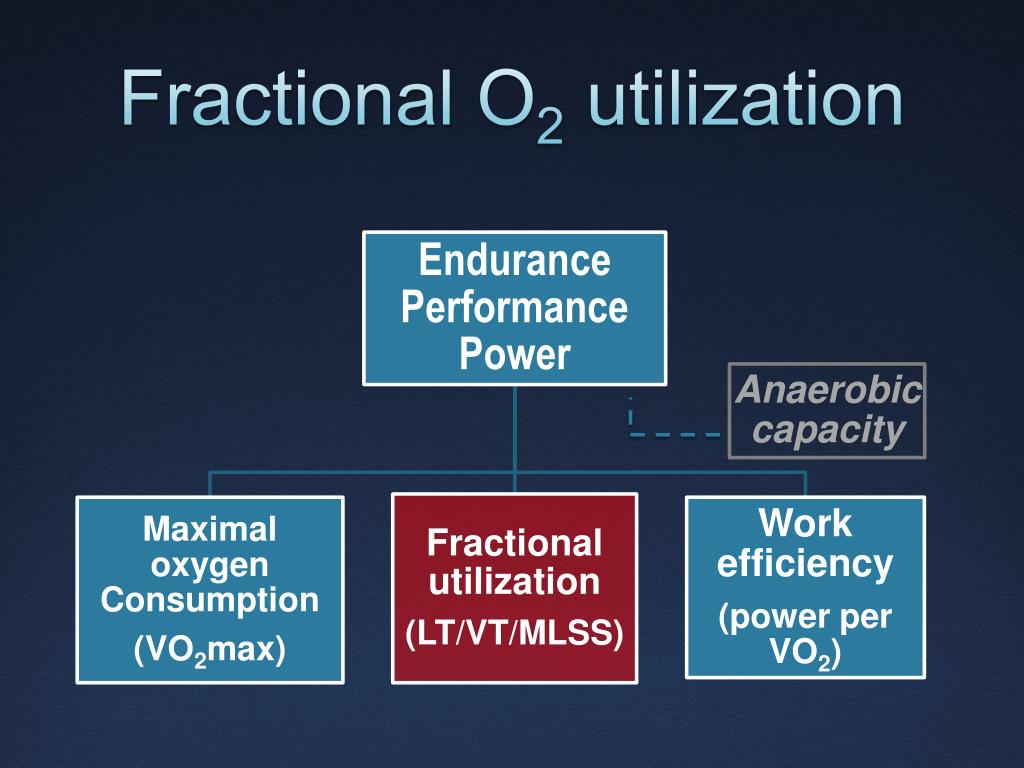 Fractional $O_2$ utilization

Endurance Performance Power

Anaerobic capacity

Maximal oxygen Consumption
($VO_2$max)

Fractional utilization
(LT/VT/MLSS)

Work efficiency
(power per $VO_2$)